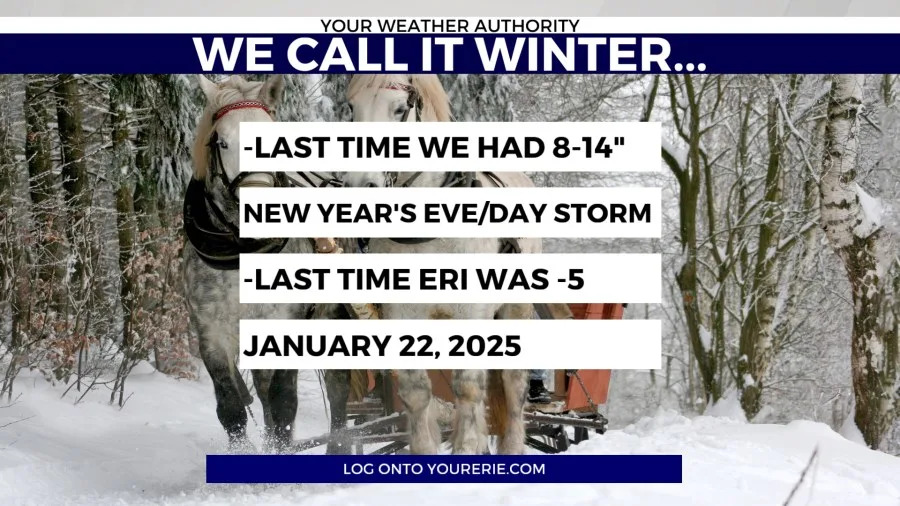 YOUR WEATHER AUTHORITY

WE CALL IT WINTER...

-LAST TIME WE HAD 8-14"

NEW YEAR'S EVE/DAY STORM

-LAST TIME ERI WAS -5

JANUARY 22, 2025

LOG ONTO YOURERIE.COM